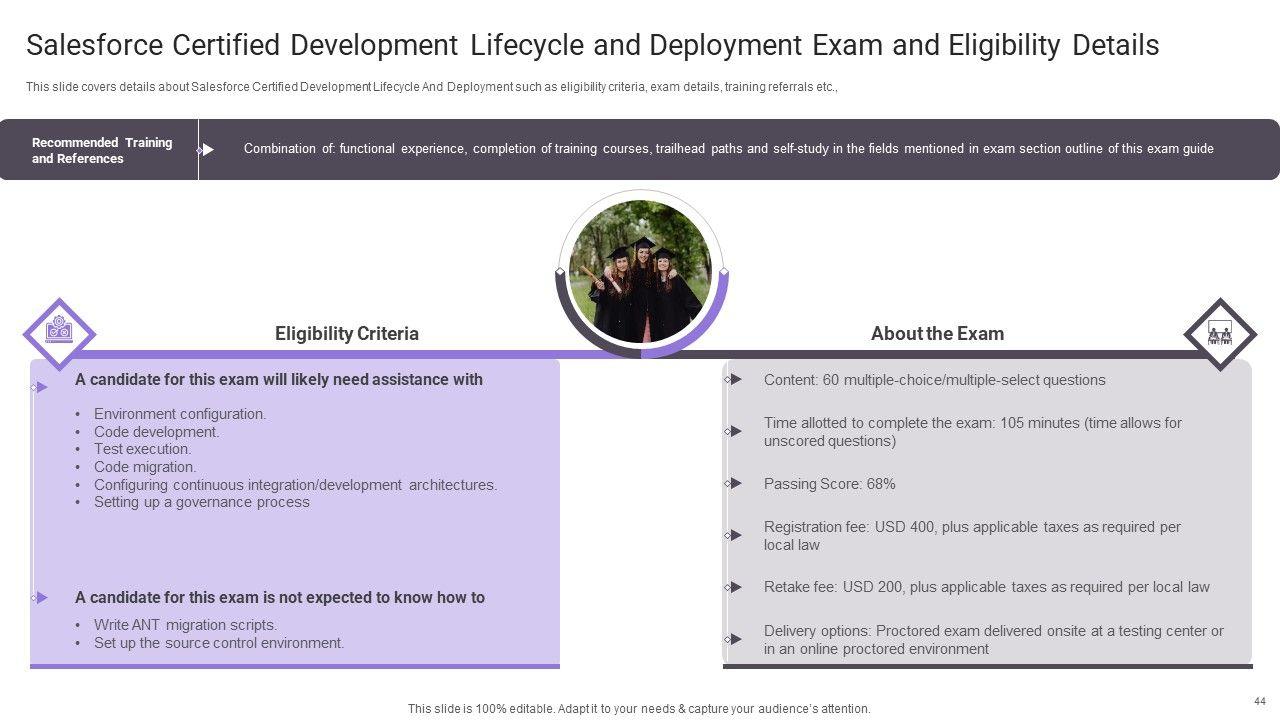 Salesforce Certified Development Lifecycle and Deployment Exam and Eligibility Details

This slide covers details about Salesforce Certified Development Lifecycle And Deployment such as eligibility criteria, exam details, training referrals etc.,

Recommended Training and References

Combination of: functional experience, completion of training courses, trailhead paths and self-study in the fields mentioned in exam section outline of this exam guide

Eligibility Criteria

A candidate for this exam will likely need assistance with

• Environment configuration.
• Code development.
• Test execution.
• Code migration.
• Configuring continuous integration/development architectures.
• Setting up a governance process

A candidate for this exam is not expected to know how to

• Write ANT migration scripts.
• Set up the source control environment.

About the Exam

Content: 60 multiple-choice/multiple-select questions

Time allotted to complete the exam: 105 minutes (time allows for unscored questions)

Passing Score: 68%

Registration fee: USD 400, plus applicable taxes as required per local law

Retake fee: USD 200, plus applicable taxes as required per local law

Delivery options: Proctored exam delivered onsite at a testing center or in an online proctored environment

This slide is 100% editable. Adapt it to your needs & capture your audience's attention.

44